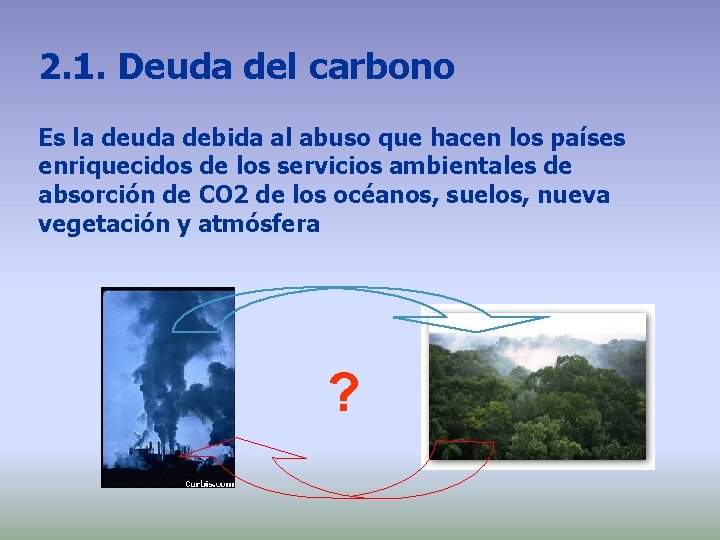 2.1. Deuda del carbono

Es la deuda debida al abuso que hacen los países enriquecidos de los servicios ambientales de absorción de CO2 de los océanos, suelos, nueva vegetación y atmósfera

?

Corbis.com